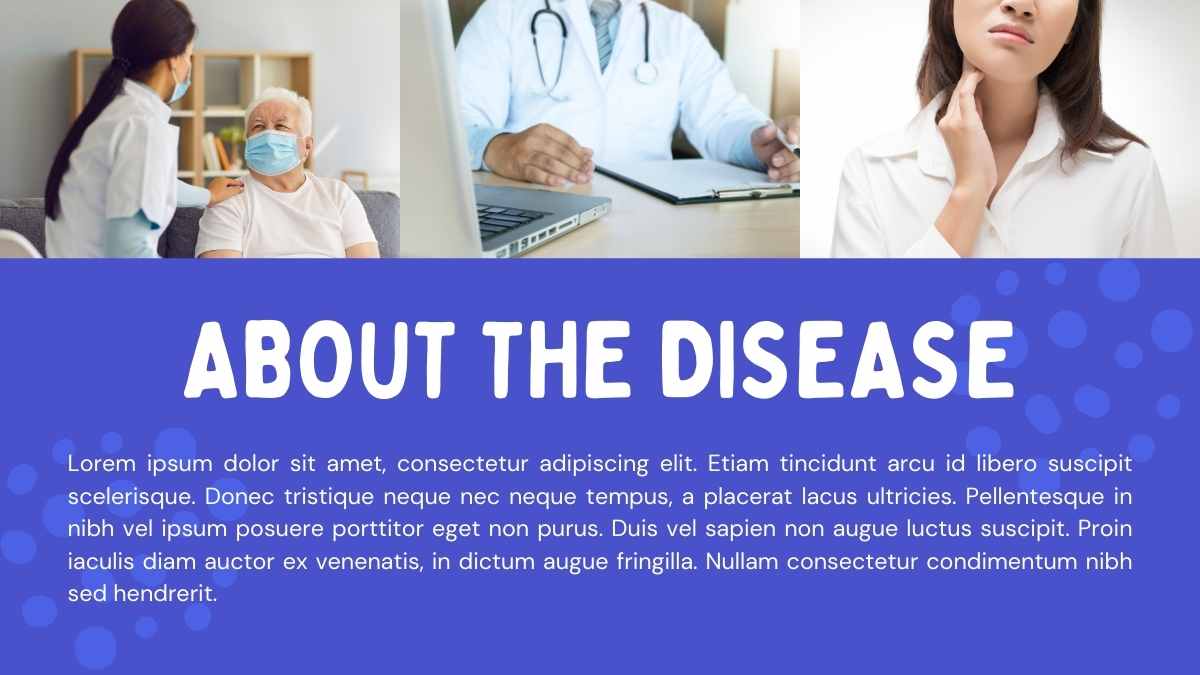 ABOUT THE DISEASE

Lorem ipsum dolor sit amet, consectetur adipiscing elit. Etiam tincidunt arcu id libero suscipit scelerisque. Donec tristique neque nec neque tempus, a placerat lacus ultricies. Pellentesque in nibh vel ipsum posuere porttitor eget non purus. Duis vel sapien non augue luctus suscipit. Proin iaculis diam auctor ex venenatis, in dictum augue fringilla. Nullam consectetur condimentum nibh sed hendrerit.